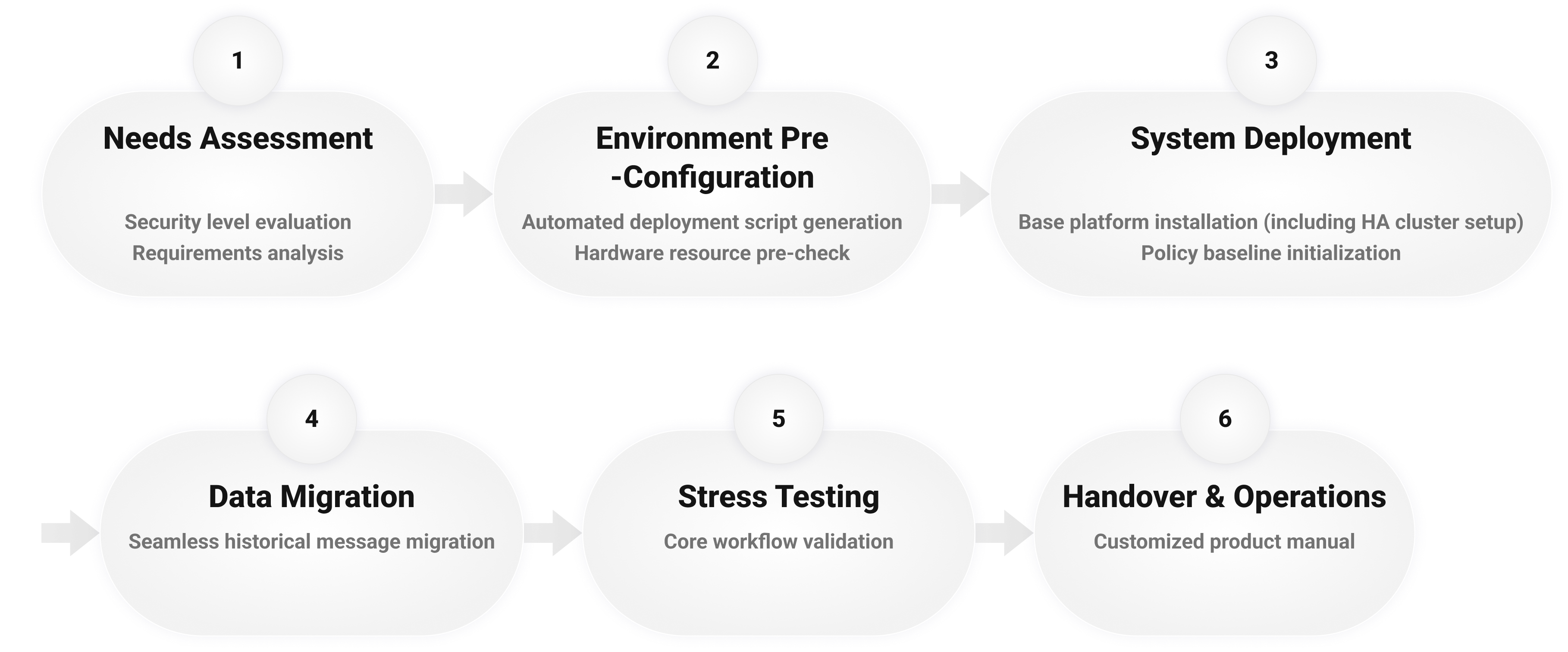 1

Needs Assessment

Security level evaluation
Requirements analysis

2

Environment Pre -Configuration

Automated deployment script generation
Hardware resource pre-check

3

System Deployment

Base platform installation (including HA cluster setup)
Policy baseline initialization

4

Data Migration

Seamless historical message migration

5

Stress Testing

Core workflow validation

6

Handover & Operations

Customized product manual